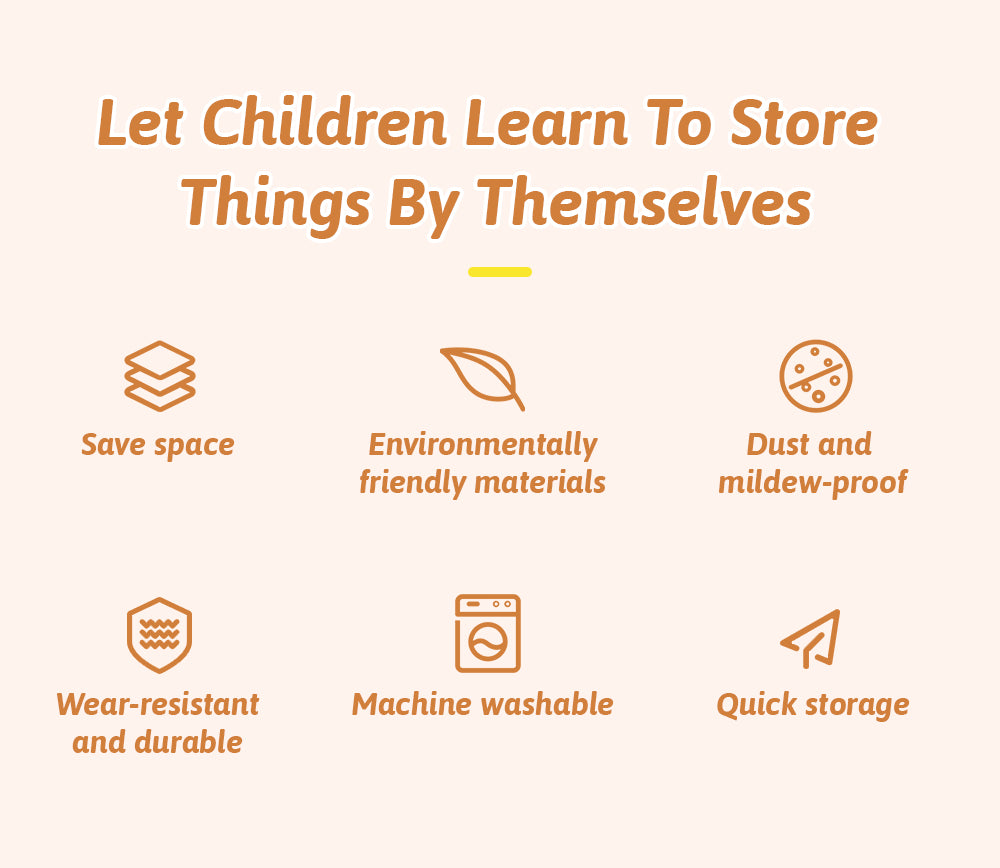 Let Children Learn To Store Things By Themselves

Save space

Environmentally friendly materials

Dust and mildew-proof

Wear-resistant and durable

Machine washable

Quick storage